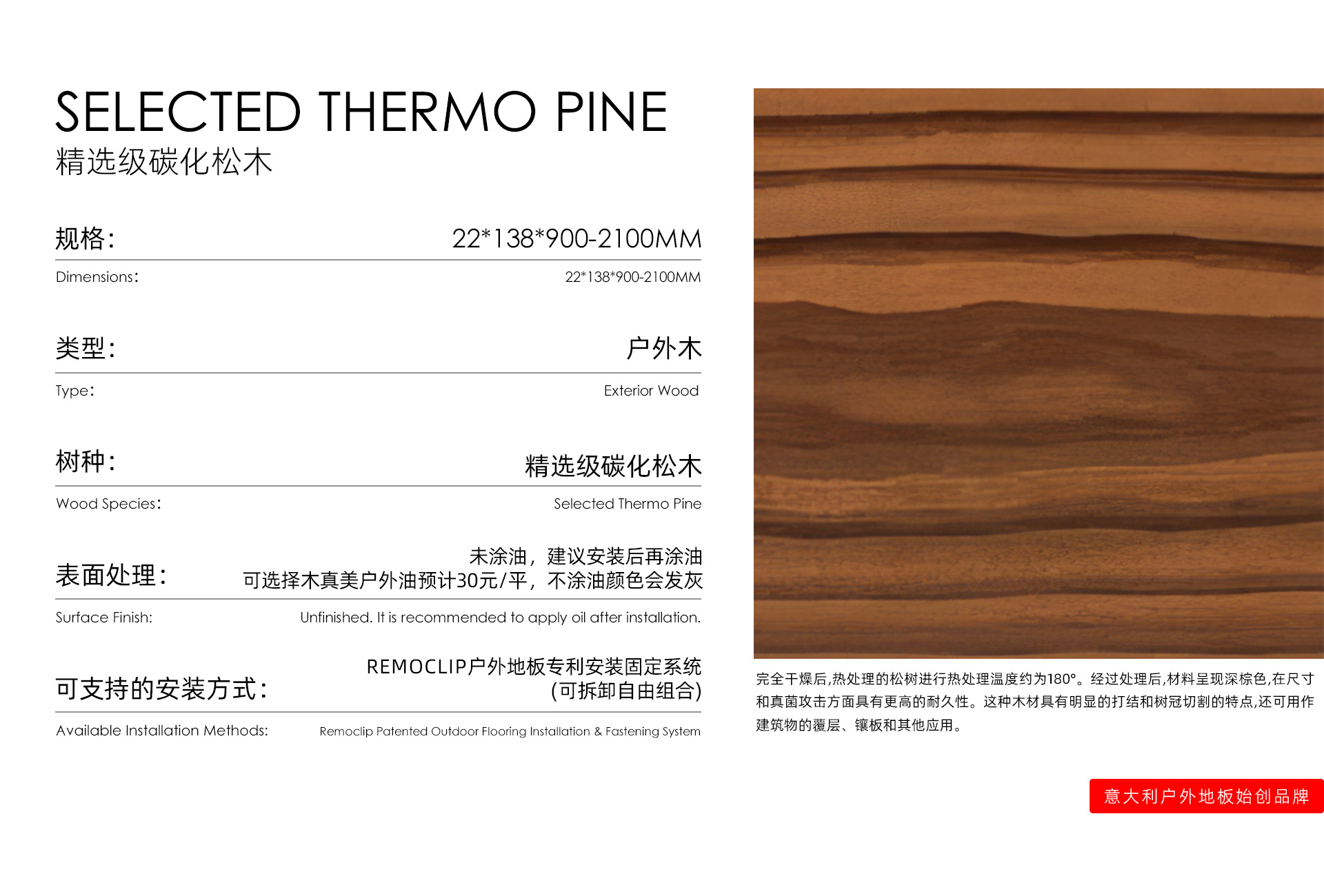 SELECTED THERMO PINE
精选级碳化松木

规格: 22*138*900-2100MM

Dimensions: 22*138*900-2100MM

类型: 户外木

Type: Exterior Wood

树种: 精选级碳化松木

Wood Species: Selected Thermo Pine

表面处理: 未涂油，建议安装后再涂油
可选择木真美户外油预计30元/平，不涂油颜色会发灰

Surface Finish: Unfinished. It is recommended to apply oil after installation.

可支持的安装方式: REMOCLIP户外地板专利安装固定系统
(可拆卸自由组合)

Available Installation Methods: Remoclip Patented Outdoor Flooring Installation & Fastening System

完全干燥后,热处理的松树进行热处理温度约为180°。经过处理后,材料呈现深棕色,在尺寸和真菌攻击方面具有更高的耐久性。这种木材具有明显的打结和树冠切割的特点,还可用作建筑物的覆层、镶板和其他应用。

意大利户外地板始创品牌